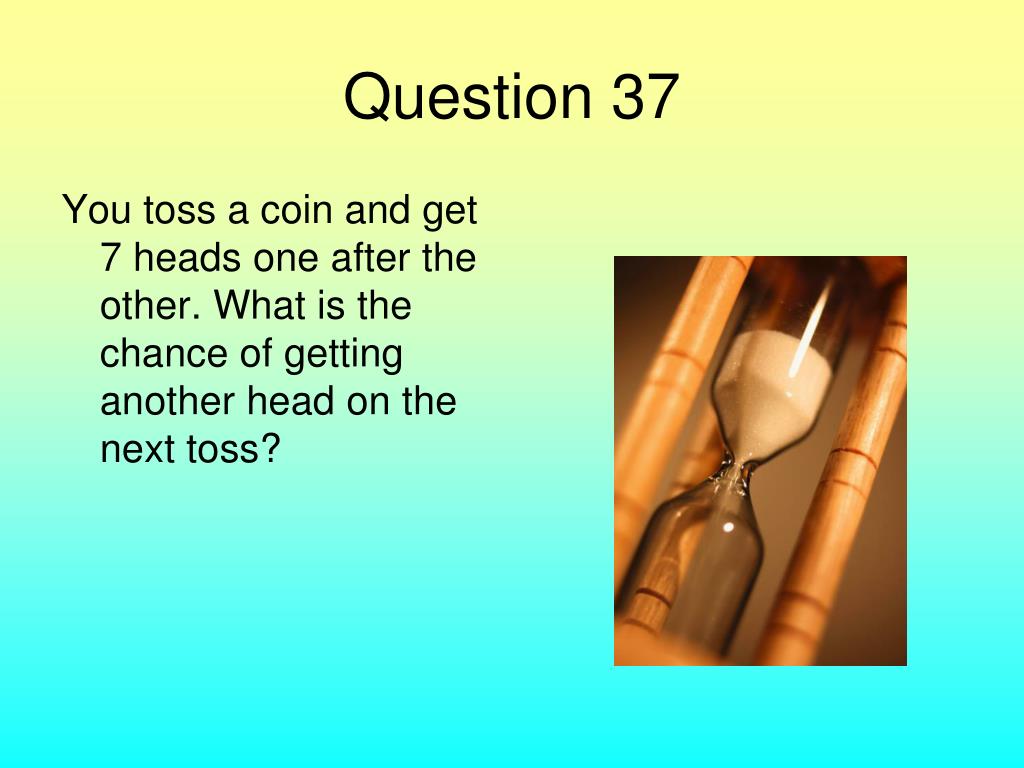 Question 37

You toss a coin and get 7 heads one after the other. What is the chance of getting another head on the next toss?